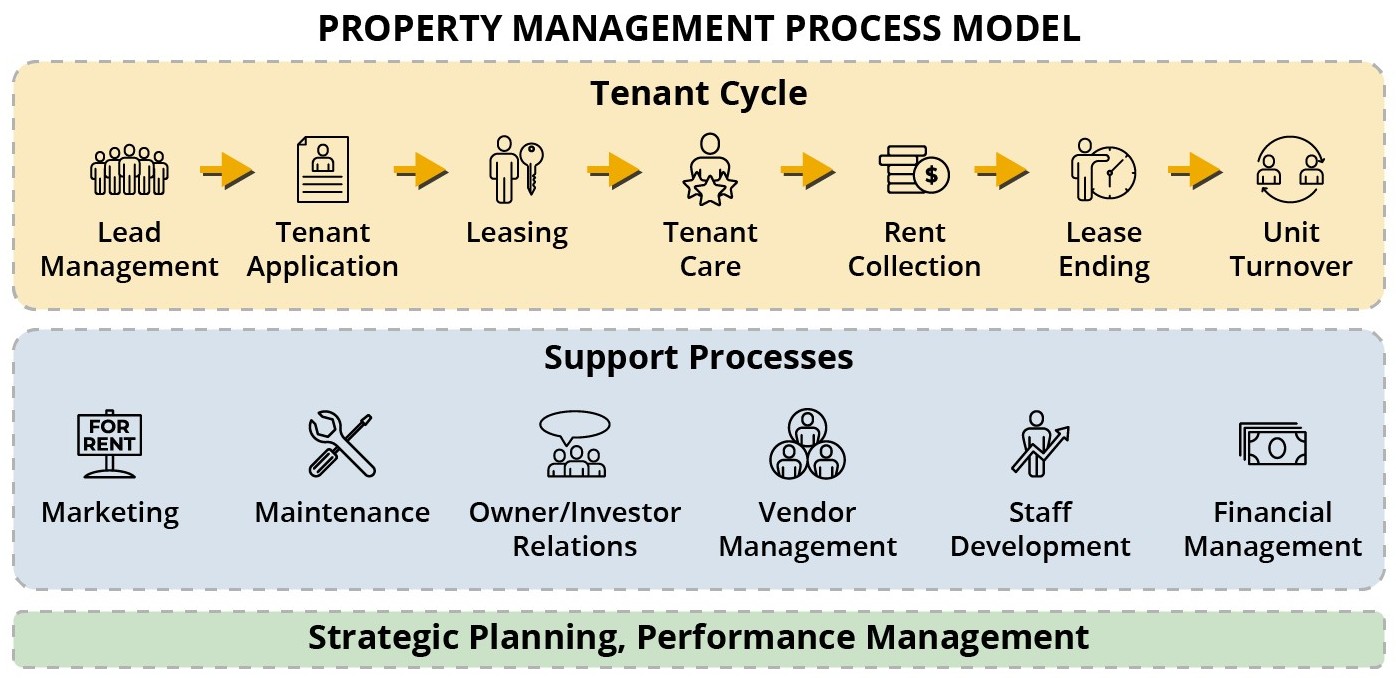 PROPERTY MANAGEMENT PROCESS MODEL

Tenant Cycle

Lead Management

Tenant Application

Leasing

Tenant Care

Rent Collection

Lease Ending

Unit Turnover

Support Processes

FOR RENT

Marketing

Maintenance

Owner/Investor Relations

Vendor Management

Staff Development

Financial Management

Strategic Planning, Performance Management